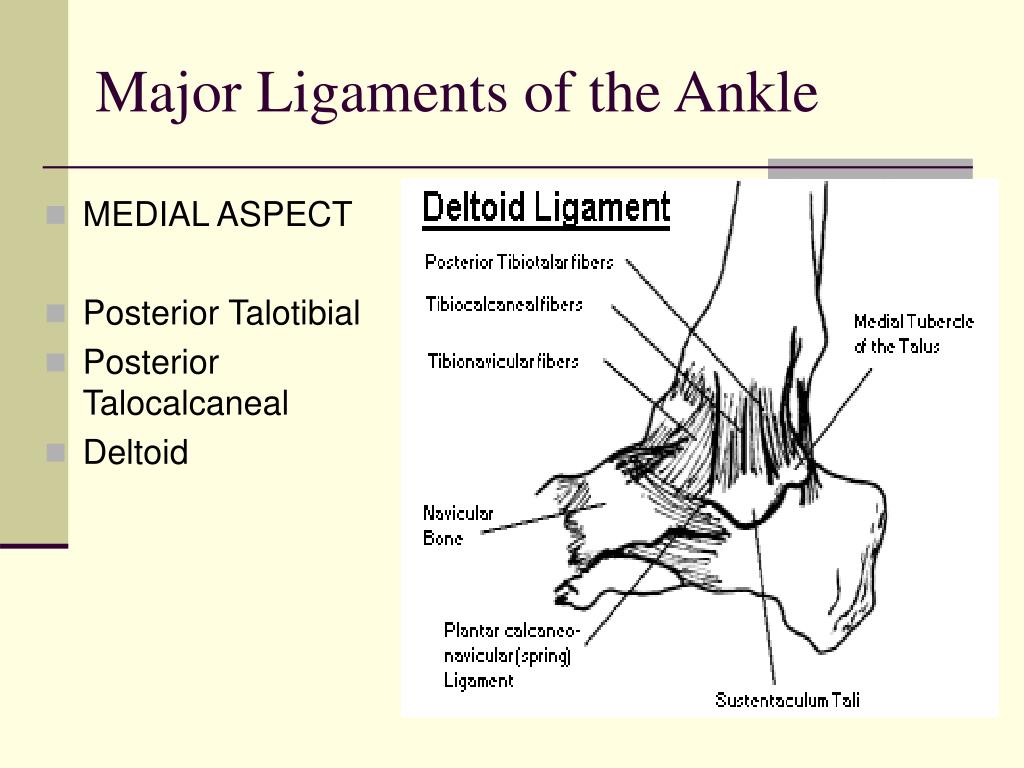 Major Ligaments of the Ankle

MEDIAL ASPECT

Posterior Talotibial

Posterior Talocalcaneal

Deltoid

Deltoid Ligament

Posterior Tibiotalar fibers

Tibiocalcaneal fibers

Tibionavicular fibers

Medial Tubercle of the Talus

Navicular Bone

Plantar calcaneo-navicular(spring) Ligament

Sustentaculum Tali